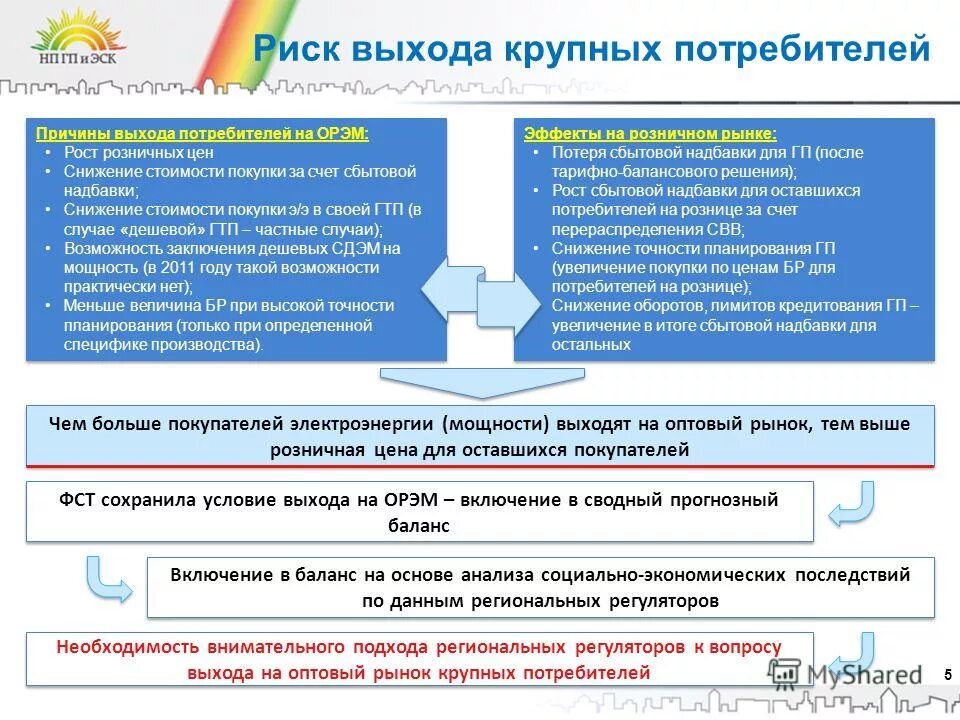 НП ГП и ЭСК

Риск выхода крупных потребителей

Причины выхода потребителей на ОРЭМ:
• Рост розничных цен
• Снижение стоимости покупки за счет сбытовой надбавки;
• Снижение стоимости покупки э/э в своей ГТП (в случае «дешевой» ГТП – частные случаи);
• Возможность заключения дешевых СДЭМ на мощность (в 2011 году такой возможности практически нет);
• Меньше величина БР при высокой точности планирования (только при определенной специфике производства).

Эффекты на розничном рынке:
• Потеря сбытовой надбавки для ГП (после тарифно-балансового решения);
• Рост сбытовой надбавки для оставшихся потребителей на рознице за счет перераспределения СВВ;
• Снижение точности планирования ГП (увеличение покупки по ценам БР для потребителей на рознице);
• Снижение оборотов, лимитов кредитования ГП – увеличение в итоге сбытовой надбавки для остальных

Чем больше покупателей электроэнергии (мощности) выходят на оптовый рынок, тем выше розничная цена для оставшихся покупателей

ФСТ сохранила условие выхода на ОРЭМ – включение в сводный прогнозный баланс

Включение в баланс на основе анализа социально-экономических последствий по данным региональных регуляторов

Необходимость внимательного подхода региональных регуляторов к вопросу выхода на оптовый рынок крупных потребителей

MyShared

5